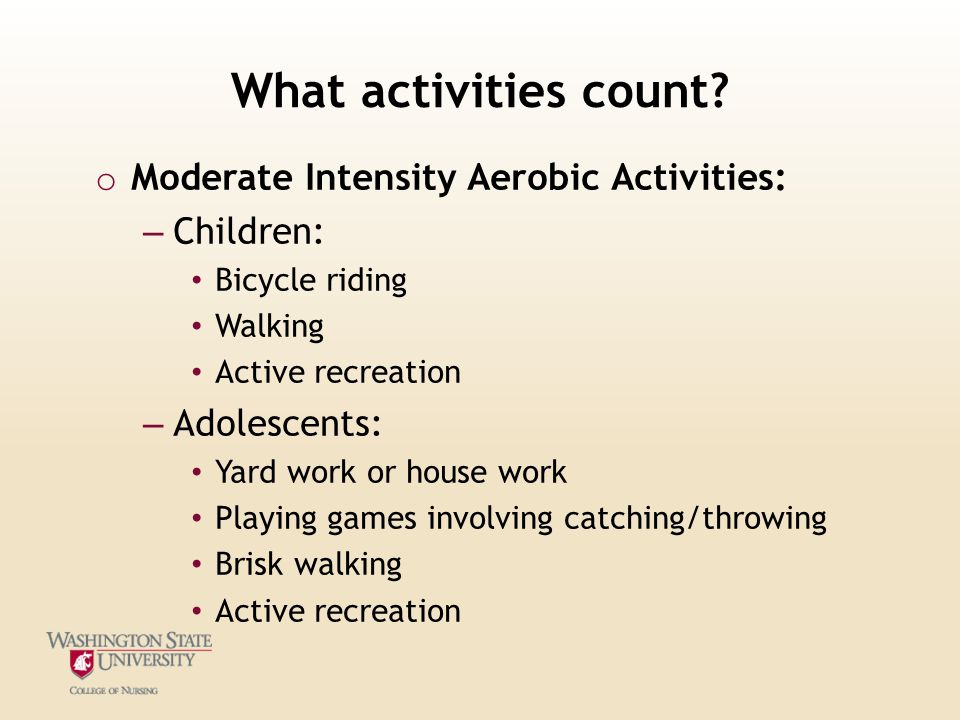 What activities count?

o Moderate Intensity Aerobic Activities:

– Children:

• Bicycle riding
• Walking
• Active recreation

– Adolescents:

• Yard work or house work
• Playing games involving catching/throwing
• Brisk walking
• Active recreation

WASHINGTON STATE UNIVERSITY
COLLEGE OF NURSING